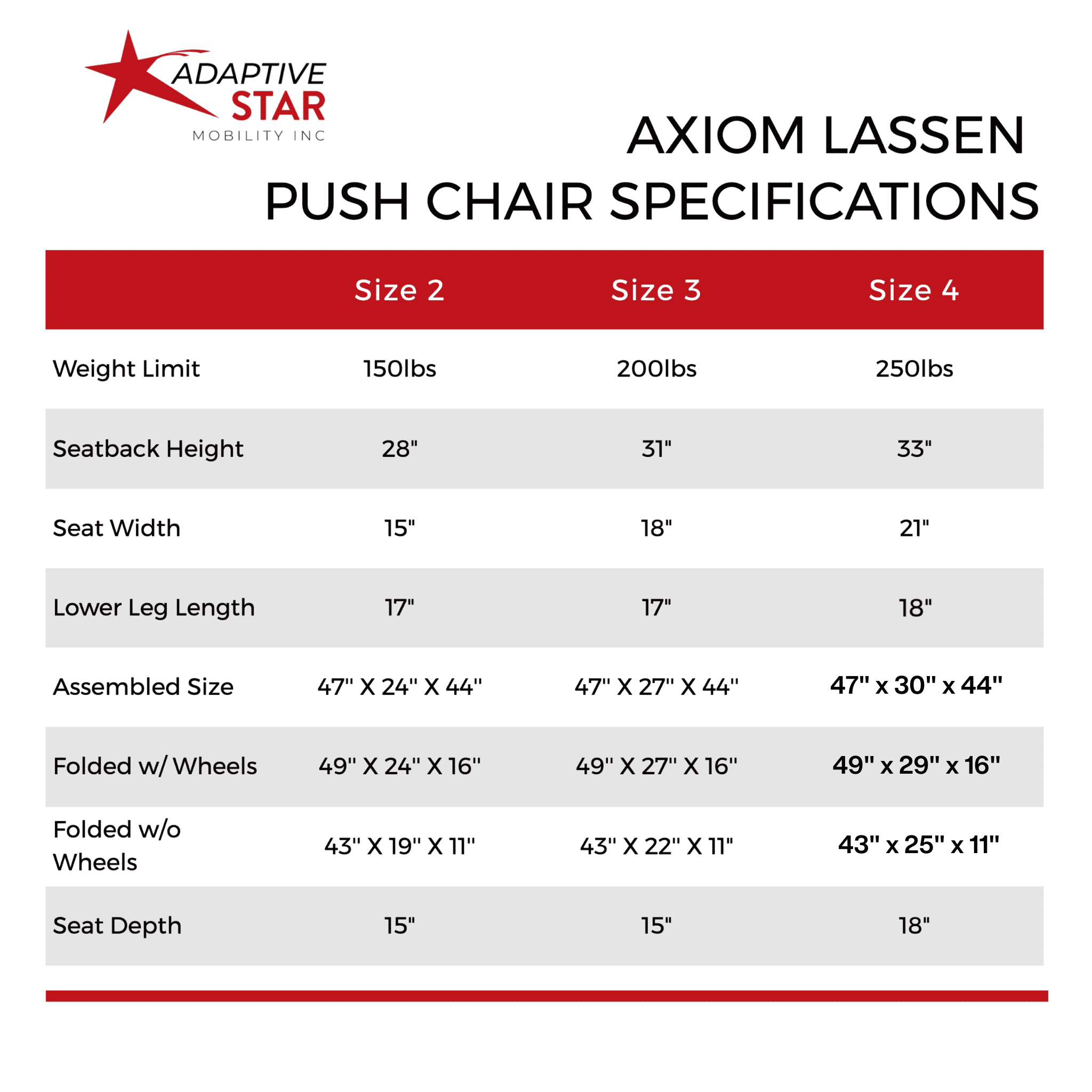 ADAPTIVE STAR
MOBILITY INC

AXIOM LASSEN
PUSH CHAIR SPECIFICATIONS

| | Size 2 | Size 3 | Size 4 |
|---|---|---|---|
| Weight Limit | 150lbs | 200lbs | 250lbs |
| Seatback Height | 28" | 31" | 33" |
| Seat Width | 15" | 18" | 21" |
| Lower Leg Length | 17" | 17" | 18" |
| Assembled Size | 47" X 24" X 44" | 47" X 27" X 44" | 47" x 30" x 44" |
| Folded w/ Wheels | 49" X 24" X 16" | 49" X 27" X 16" | 49" x 29" x 16" |
| Folded w/o Wheels | 43" X 19" X 11" | 43" X 22" X 11" | 43" x 25" x 11" |
| Seat Depth | 15" | 15" | 18" |